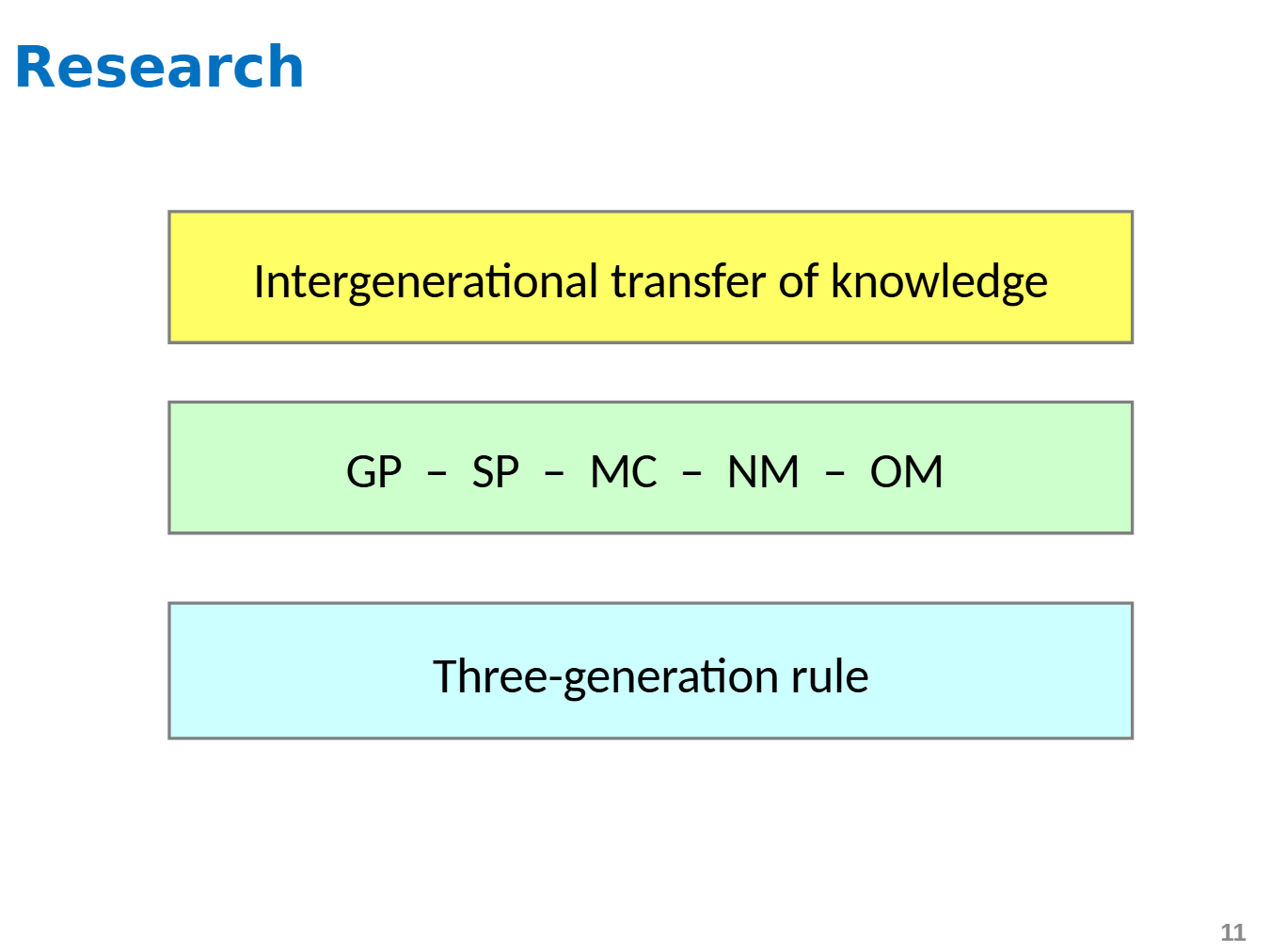 Research

Intergenerational transfer of knowledge

GP – SP – MC – NM – OM

Three-generation rule

11